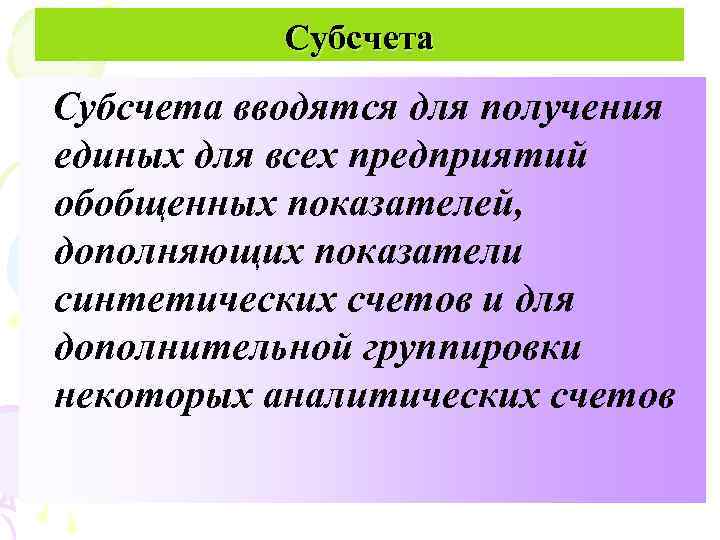 Субсчета

Субсчета вводятся для получения единых для всех предприятий обобщенных показателей, дополняющих показатели синтетических счетов и для дополнительной группировки некоторых аналитических счетов